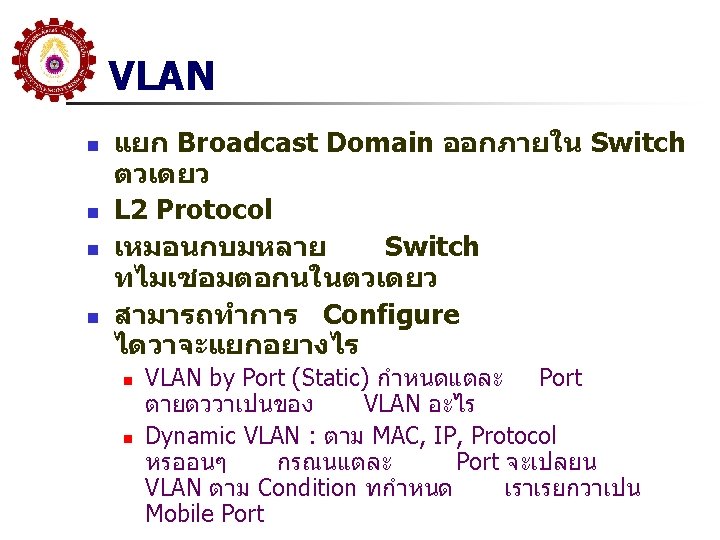 VLAN

แยก Broadcast Domain ออกภายใน Switch ตวเดยว

L2 Protocol

เหมอนกบมหลาย Switch ทไมเชอมตอกนในตวเดยว

สามารถทำการ Configure ไดวาจะแยกอยางไร

VLAN by Port (Static) กำหนดแตละ Port ตายตววาเปนของ VLAN อะไร

Dynamic VLAN : ตาม MAC, IP, Protocol หรออนๆ กรณนแตละ Port จะเปลยน VLAN ตาม Condition ทกำหนด เราเรยกวาเปน Mobile Port